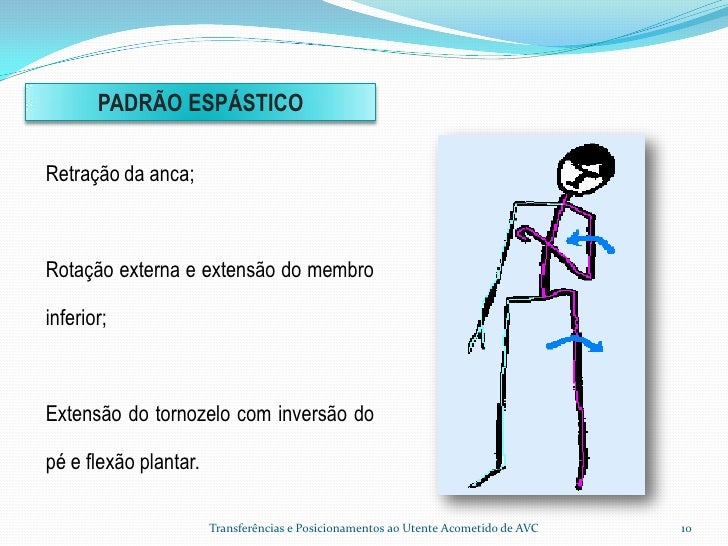 PADRÃO ESPÁSTICO

Retração da anca;

Rotação externa e extensão do membro inferior;

Extensão do tornozelo com inversão do pé e flexão plantar.

Transferências e Posicionamentos ao Utente Acometido de AVC

10